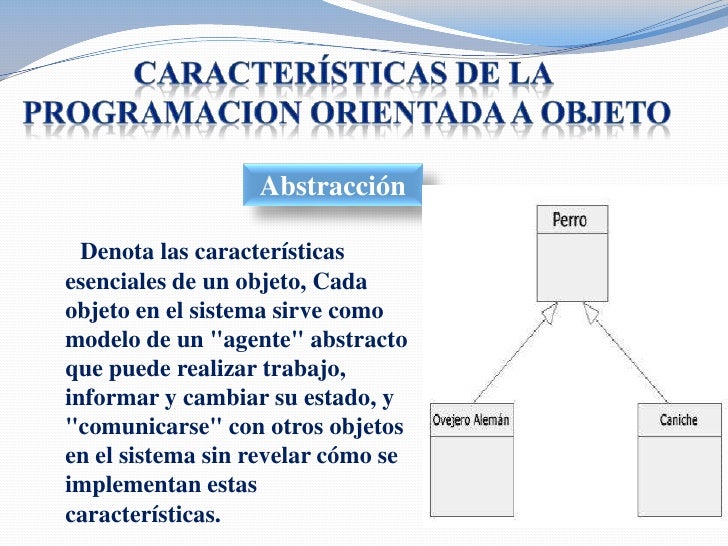 CARACTERÍSTICAS DE LA PROGRAMACION ORIENTADA A OBJETO

Abstracción

Denota las características esenciales de un objeto, Cada objeto en el sistema sirve como modelo de un "agente" abstracto que puede realizar trabajo, informar y cambiar su estado, y "comunicarse" con otros objetos en el sistema sin revelar cómo se implementan estas características.

Perro

Ovejero Alemán

Caniche